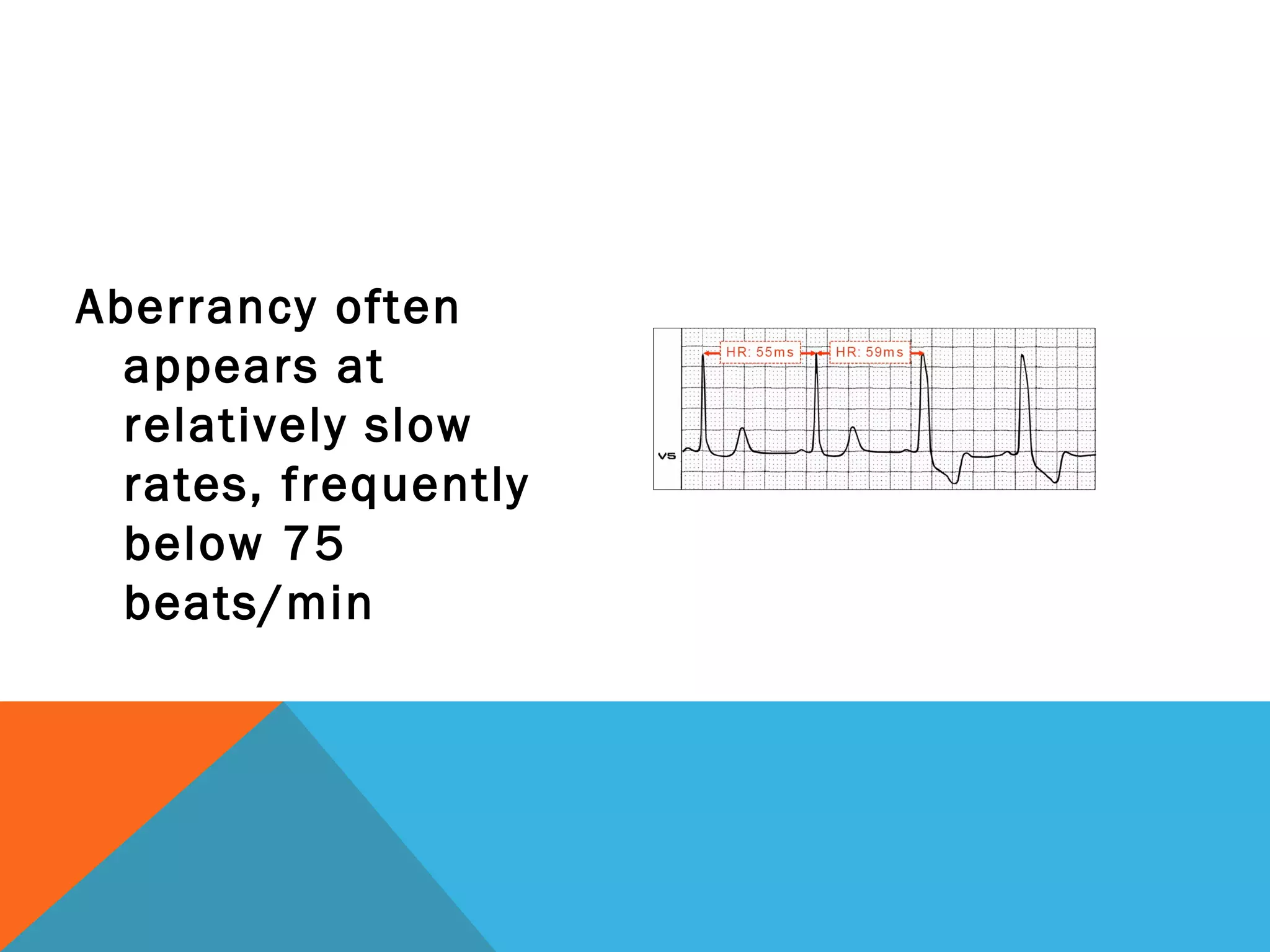 Aberrancy often appears at relatively slow rates, frequently below 75 beats/min

HR: 55ms
HR: 59ms
V5